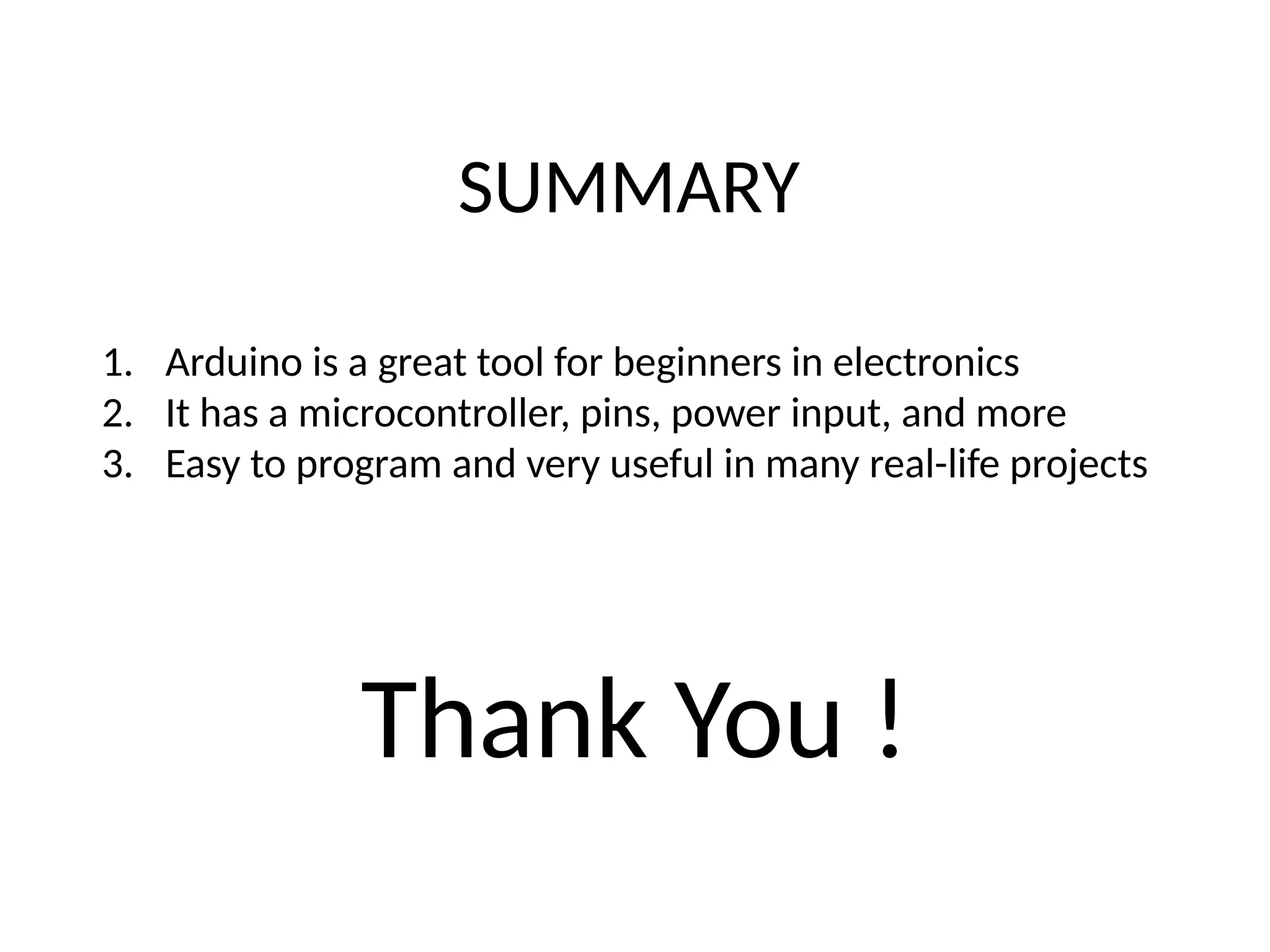 SUMMARY

1. Arduino is a great tool for beginners in electronics
2. It has a microcontroller, pins, power input, and more
3. Easy to program and very useful in many real-life projects

Thank You !